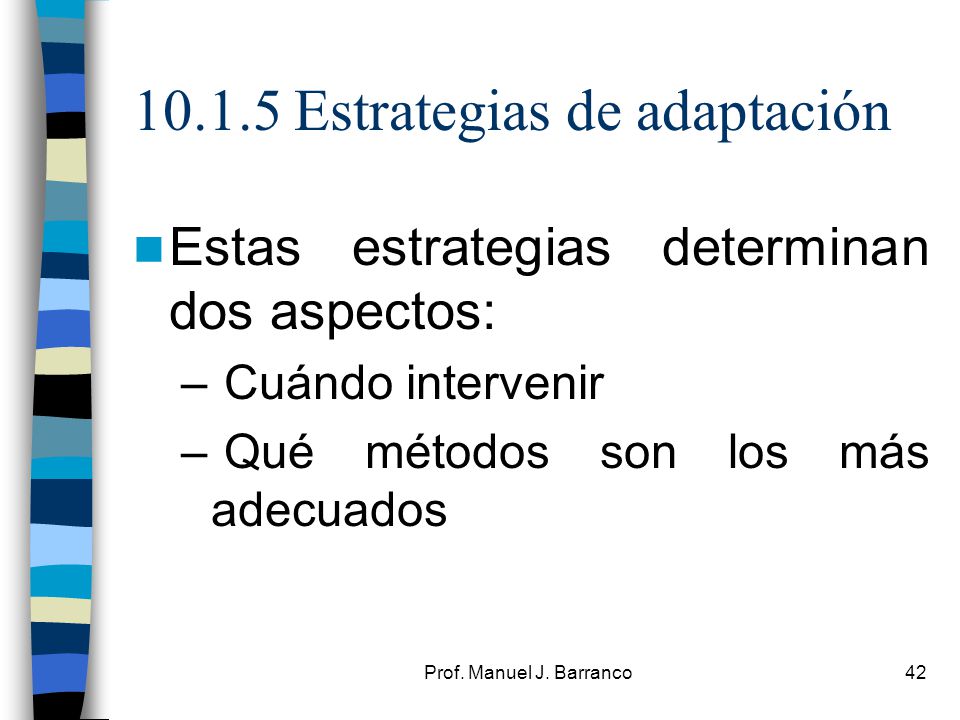 10.1.5 Estrategias de adaptación

Estas estrategias determinan dos aspectos:

– Cuándo intervenir

– Qué métodos son los más adecuados

Prof. Manuel J. Barranco

42